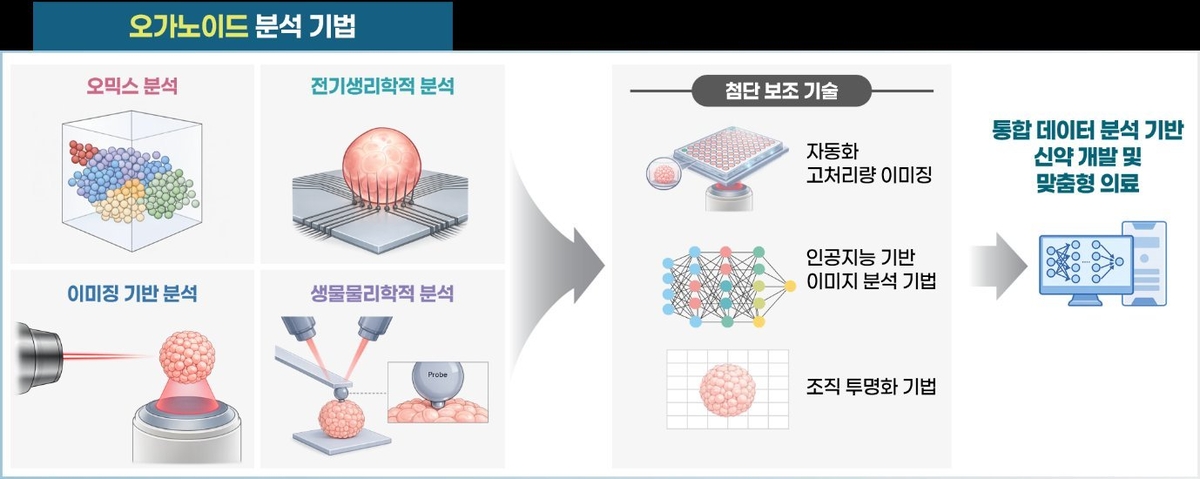 오가노이드 분석 기법

오믹스 분석

전기생리학적 분석

이미징 기반 분석

생물물리학적 분석

Probe

첨단 보조 기술

자동화
고처리량 이미징

인공지능 기반
이미지 분석 기법

조직 투명화 기법

통합 데이터 분석 기반
신약 개발 및
맞춤형 의료